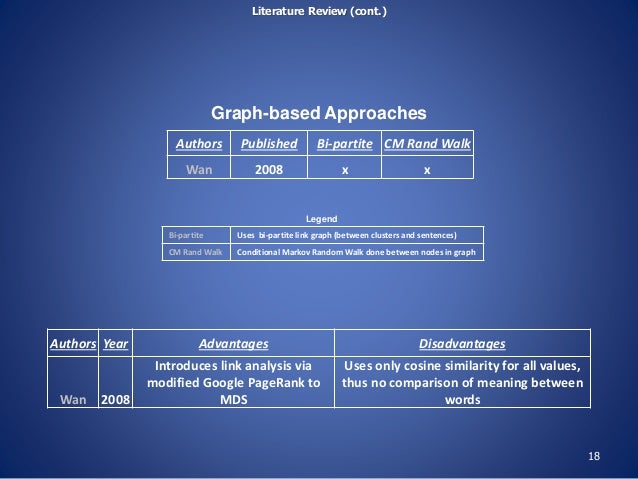 Literature Review (cont.)

Graph-based Approaches

| Authors | Published | Bi-partite | CM Rand Walk |
|---|---|---|---|
| Wan | 2008 | x | x |

Legend

| Bi-partite | Uses bi-partite link graph (between clusters and sentences) |
|---|---|
| CM Rand Walk | Conditional Markov Random Walk done between nodes in graph |

| Authors | Year | Advantages | Disadvantages |
|---|---|---|---|
| Wan | 2008 | Introduces link analysis via modified Google PageRank to MDS | Uses only cosine similarity for all values, thus no comparison of meaning between words |

18